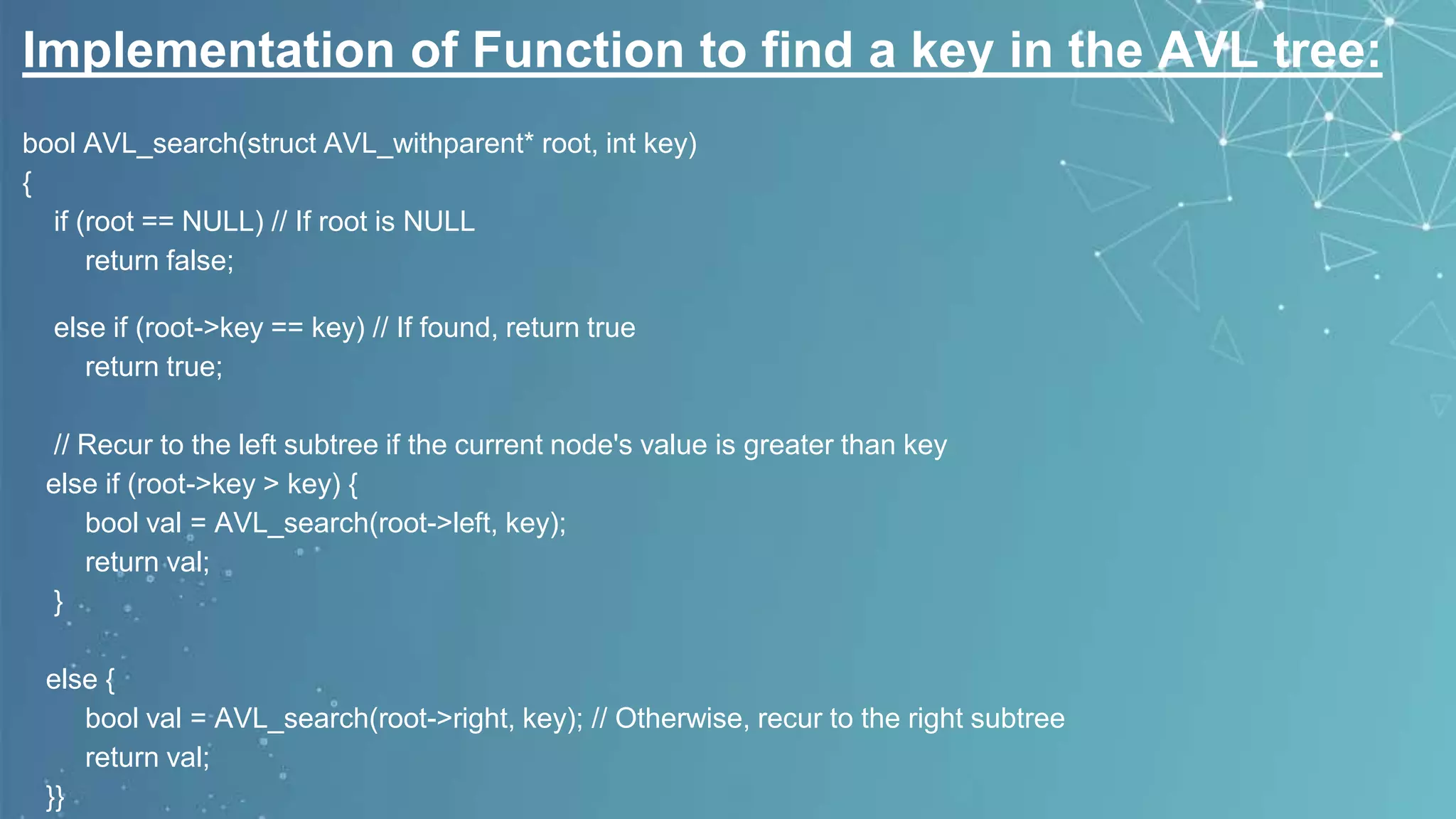 Implementation of Function to find a key in the AVL tree:

bool AVL_search(struct AVL_withparent* root, int key)
{
if (root == NULL) // If root is NULL
return false;

else if (root->key == key) // If found, return true
return true;

// Recur to the left subtree if the current node's value is greater than key
else if (root->key > key) {
bool val = AVL_search(root->left, key);
return val;
}

else {
bool val = AVL_search(root->right, key); // Otherwise, recur to the right subtree
return val;
}}